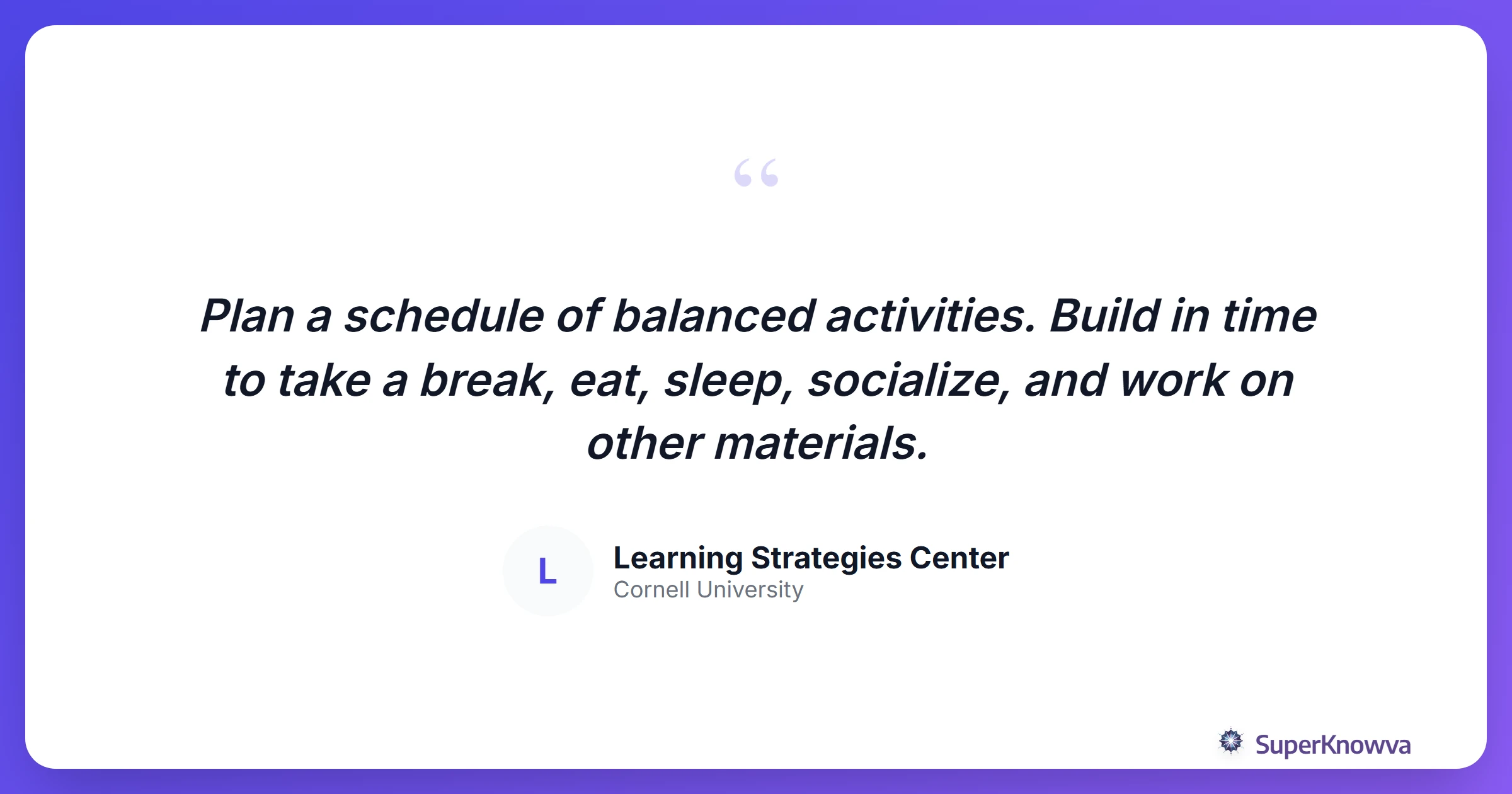 “

Plan a schedule of balanced activities. Build in time to take a break, eat, sleep, socialize, and work on other materials.

L

Learning Strategies Center
Cornell University

SuperKnowva